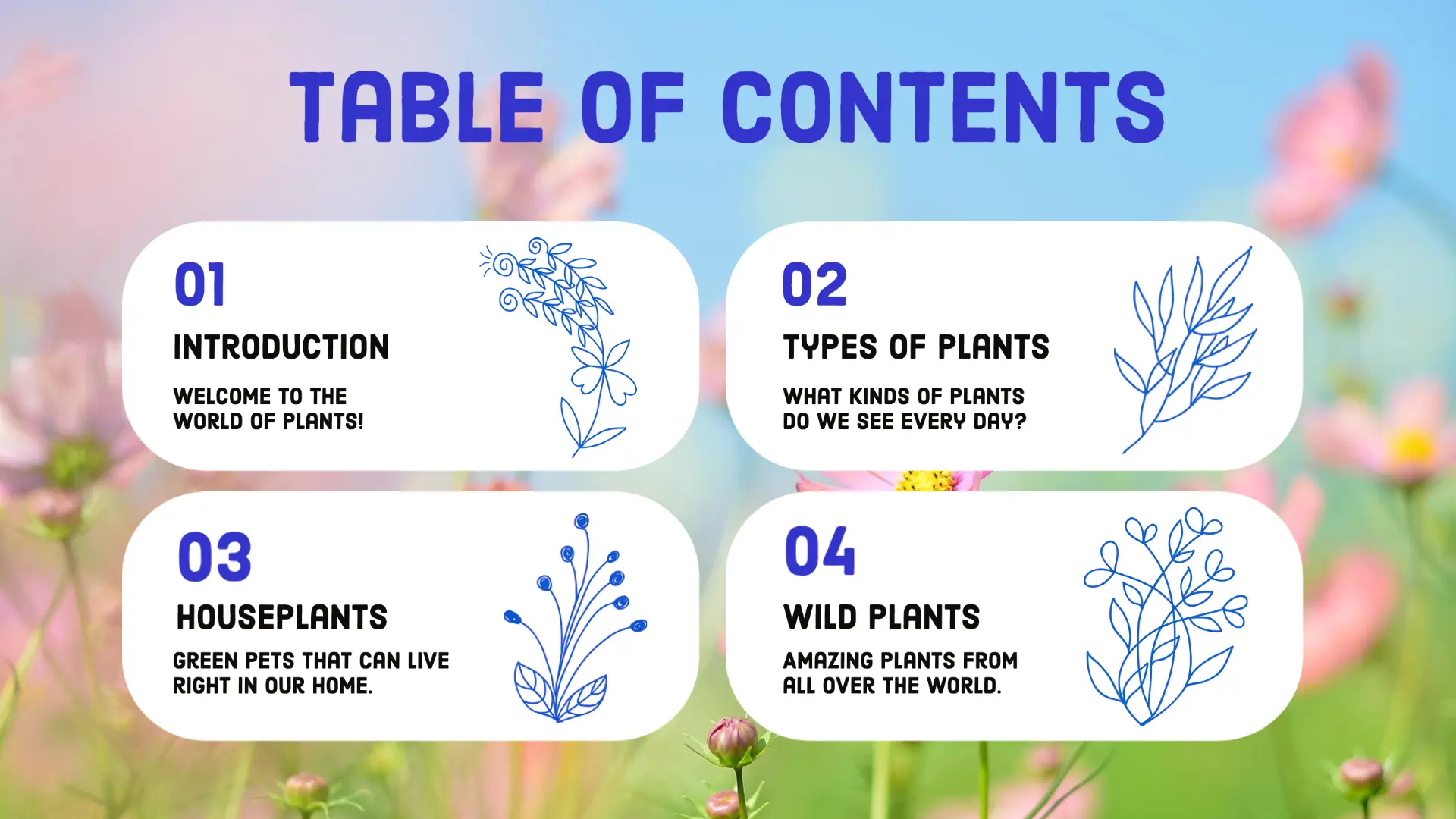 TABLE OF CONTENTS

01

INTRODUCTION

WELCOME TO THE WORLD OF PLANTS!

02

TYPES OF PLANTS

WHAT KINDS OF PLANTS DO WE SEE EVERY DAY?

03

HOUSEPLANTS

GREEN PETS THAT CAN LIVE RIGHT IN OUR HOME.

04

WILD PLANTS

AMAZING PLANTS FROM ALL OVER THE WORLD.